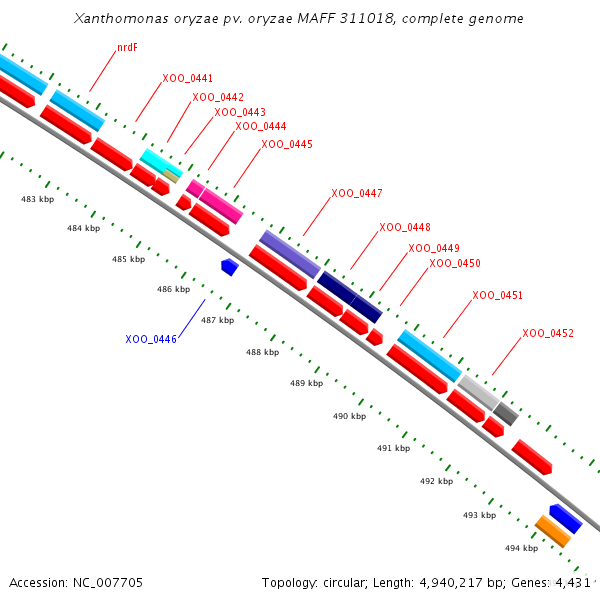 Xanthomonas oryzae pv. oryzae MAFF 311018, complete genome

nrdF
XOO_0441
XOO_0442
XOO_0443
XOO_0444
XOO_0445
XOO_0447
XOO_0448
XOO_0449
XOO_0450
XOO_0451
XOO_0452
XOO_0446

483 kbp
484 kbp
485 kbp
486 kbp
487 kbp
488 kbp
489 kbp
490 kbp
491 kbp
492 kbp
493 kbp
494 kbp

Accession: NC_007705

Topology: circular; Length: 4,940,217 bp; Genes: 4,431